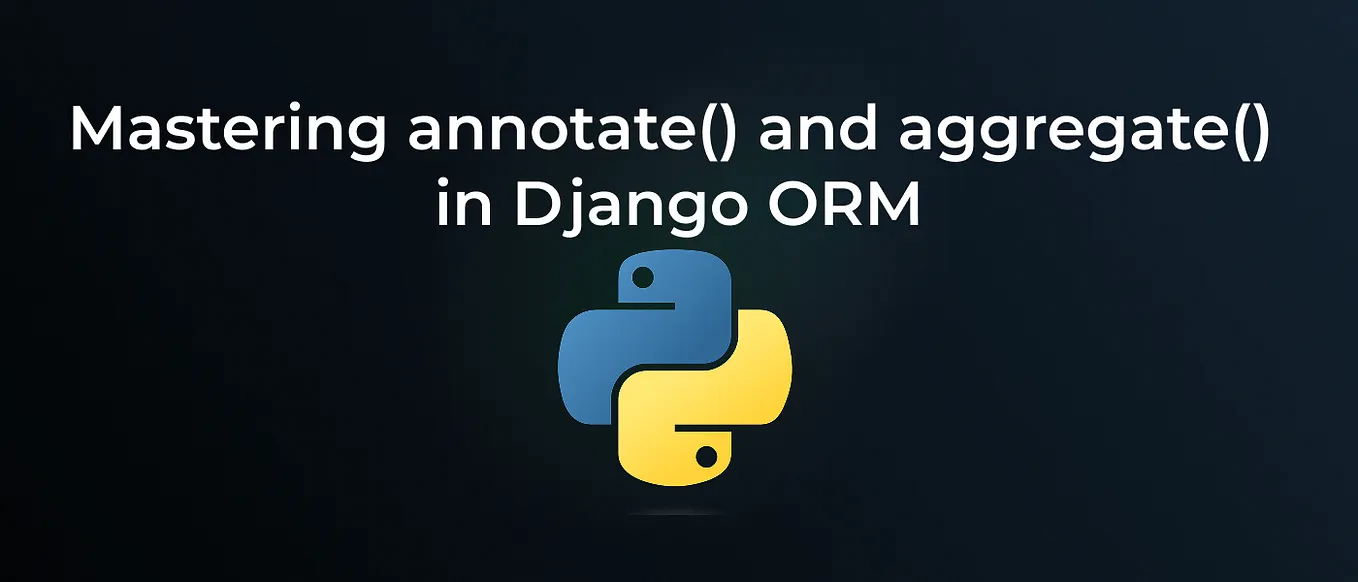 Mastering annotate() and aggregate() in Django ORM